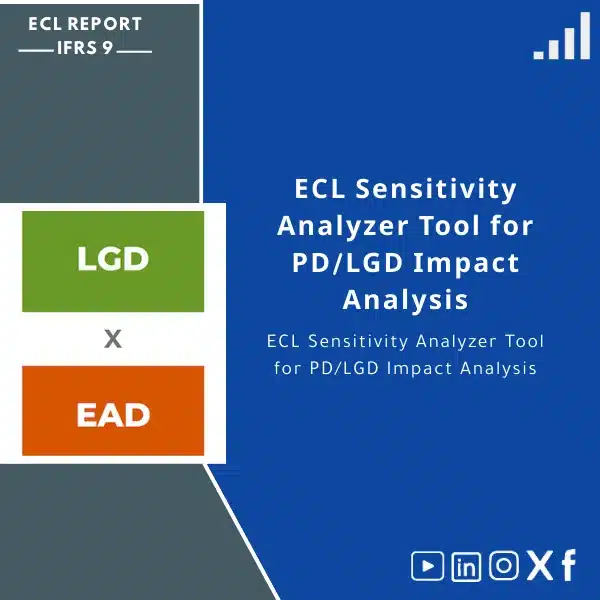 ECL REPORT
IFRS 9

LGD

X

EAD

ECL Sensitivity Analyzer Tool for PD/LGD Impact Analysis

ECL Sensitivity Analyzer Tool for PD/LGD Impact Analysis

in X f